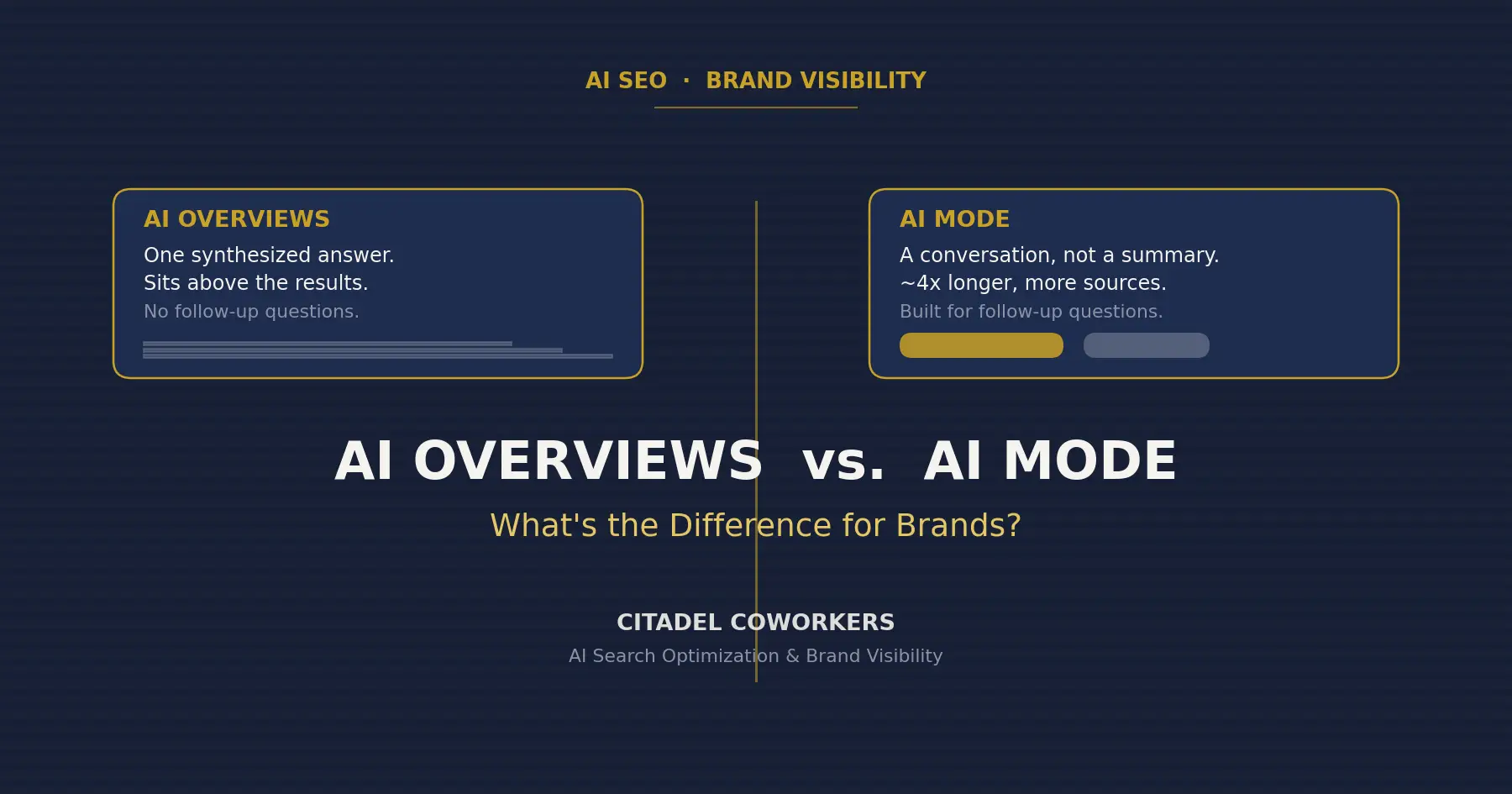 AI SEO · BRAND VISIBILITY

AI OVERVIEWS

One synthesized answer.
Sits above the results.
No follow-up questions.

AI MODE

A conversation, not a summary.
~4x longer, more sources.
Built for follow-up questions.

AI OVERVIEWS vs. AI MODE

What's the Difference for Brands?

CITADEL COWORKERS

AI Search Optimization & Brand Visibility